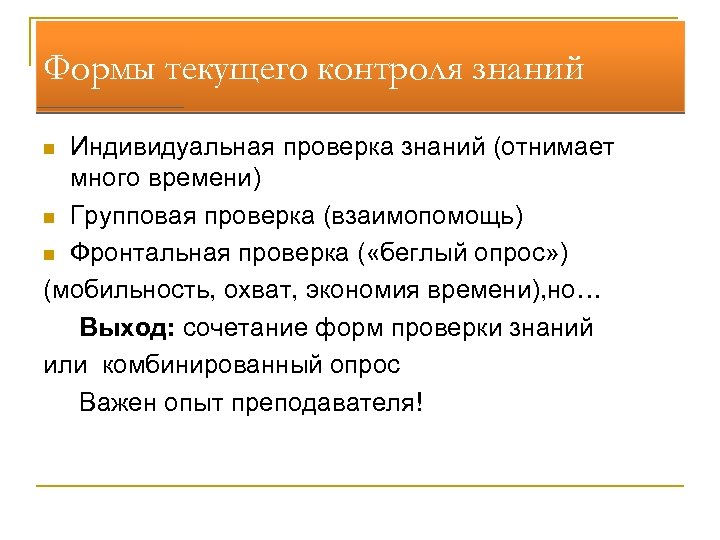 Формы текущего контроля знаний

Индивидуальная проверка знаний (отнимает много времени)

Групповая проверка (взаимопомощь)

Фронтальная проверка («беглый опрос»)

(мобильность, охват, экономия времени),но…

Выход: сочетание форм проверки знаний или комбинированный опрос

Важен опыт преподавателя!